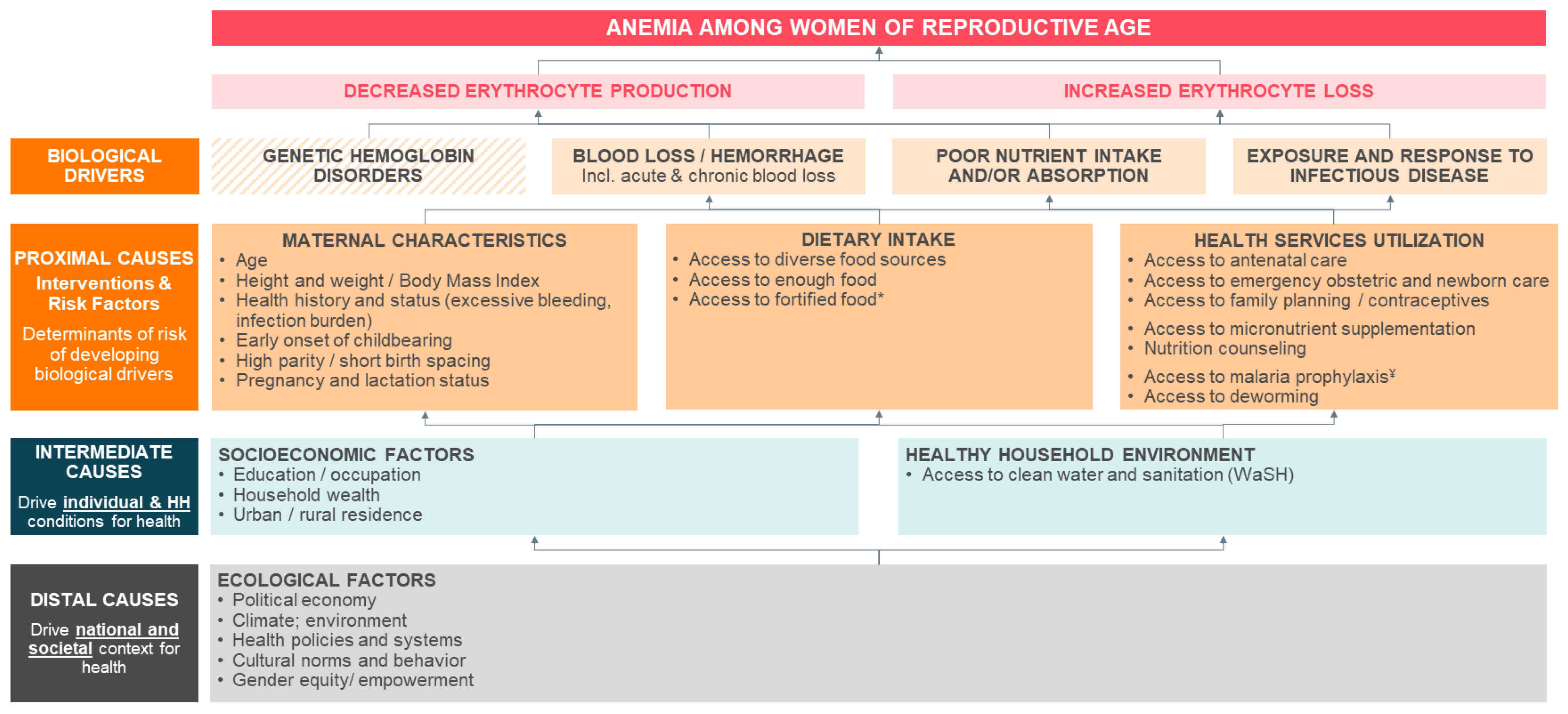 ANEMIA AMONG WOMEN OF REPRODUCTIVE AGE

DECREASED ERYTHROCYTE PRODUCTION

INCREASED ERYTHROCYTE LOSS

BIOLOGICAL DRIVERS

GENETIC HEMOGLOBIN DISORDERS

BLOOD LOSS / HEMORRHAGE
Incl. acute & chronic blood loss

POOR NUTRIENT INTAKE AND/OR ABSORPTION

EXPOSURE AND RESPONSE TO INFECTIOUS DISEASE

PROXIMAL CAUSES
Interventions & Risk Factors
Determinants of risk of developing biological drivers

MATERNAL CHARACTERISTICS
• Age
• Height and weight / Body Mass Index
• Health history and status (excessive bleeding, infection burden)
• Early onset of childbearing
• High parity / short birth spacing
• Pregnancy and lactation status

DIETARY INTAKE
• Access to diverse food sources
• Access to enough food
• Access to fortified food*

HEALTH SERVICES UTILIZATION
• Access to antenatal care
• Access to emergency obstetric and newborn care
• Access to family planning / contraceptives
• Access to micronutrient supplementation
• Nutrition counseling
• Access to malaria prophylaxis¥
• Access to deworming

INTERMEDIATE CAUSES
Drive individual & HH conditions for health

SOCIOECONOMIC FACTORS
• Education / occupation
• Household wealth
• Urban / rural residence

HEALTHY HOUSEHOLD ENVIRONMENT
• Access to clean water and sanitation (WaSH)

DISTAL CAUSES
Drive national and societal context for health

ECOLOGICAL FACTORS
• Political economy
• Climate; environment
• Health policies and systems
• Cultural norms and behavior
• Gender equity/ empowerment